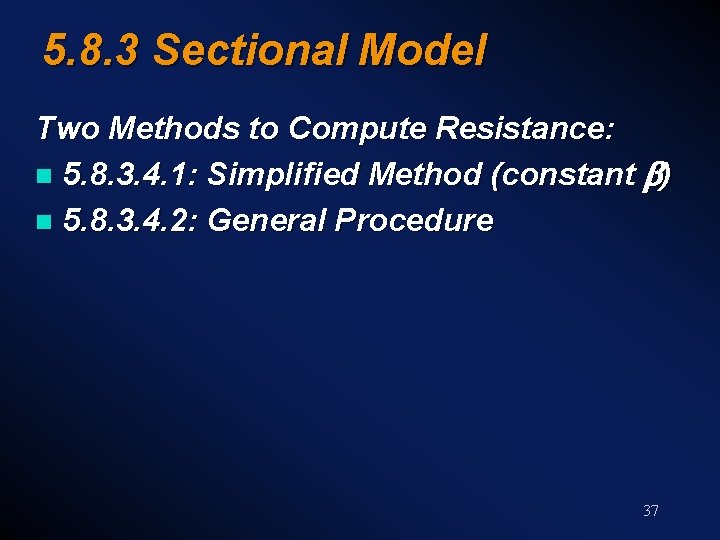 5.8.3 Sectional Model

Two Methods to Compute Resistance:

- 5.8.3.4.1: Simplified Method (constant $\beta$)
- 5.8.3.4.2: General Procedure

37